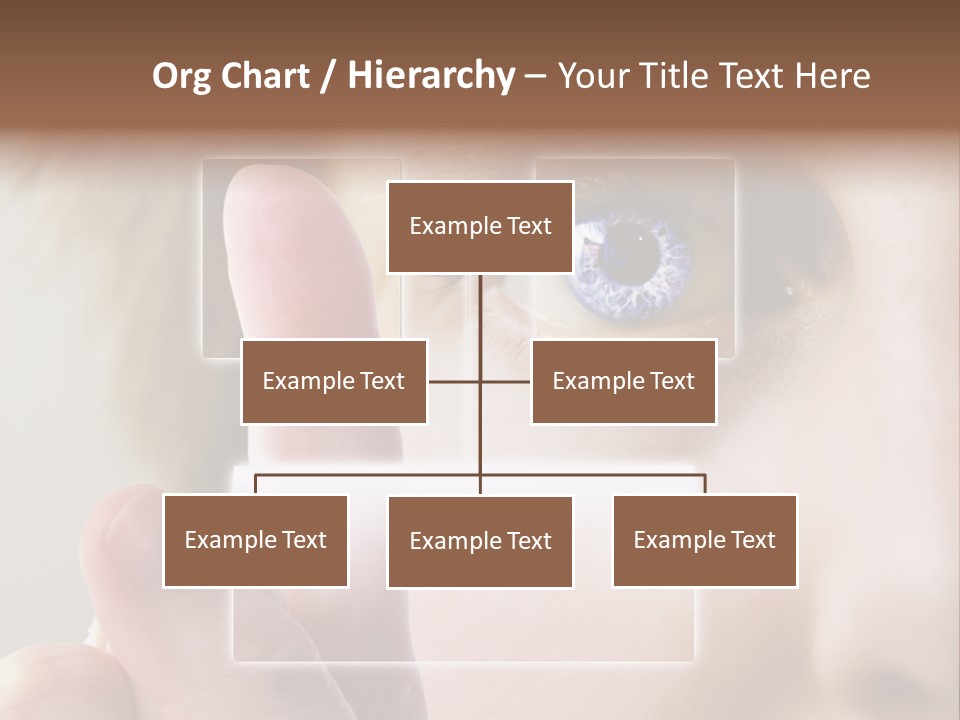 Org Chart / Hierarchy – Your Title Text Here

Example Text

Example Text

Example Text

Example Text

Example Text

Example Text